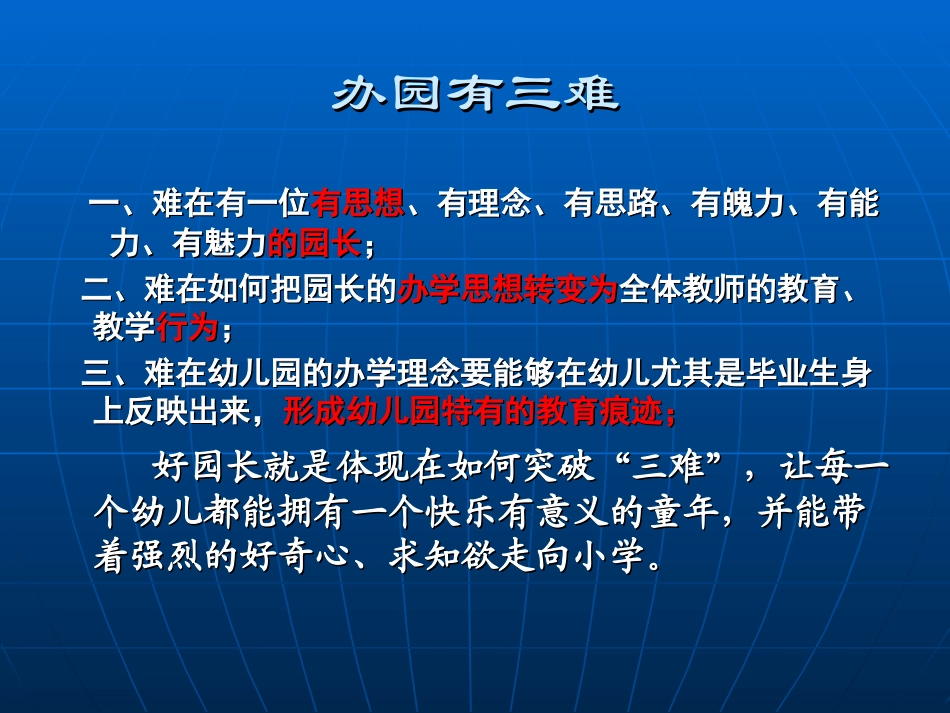 办园有三难

一、难在有一位有思想、有理念、有思路、有魄力、有能力、有魅力的园长；

二、难在如何把园长的办学思想转变为全体教师的教育、教学行为；

三、难在幼儿园的办学理念要能够在幼儿尤其是毕业生身上反映出来，形成幼儿园特有的教育痕迹；

好园长就是体现在如何突破“三难”，让每一个幼儿都能拥有一个快乐有意义的童年，并能带着强烈的好奇心、求知欲走向小学。